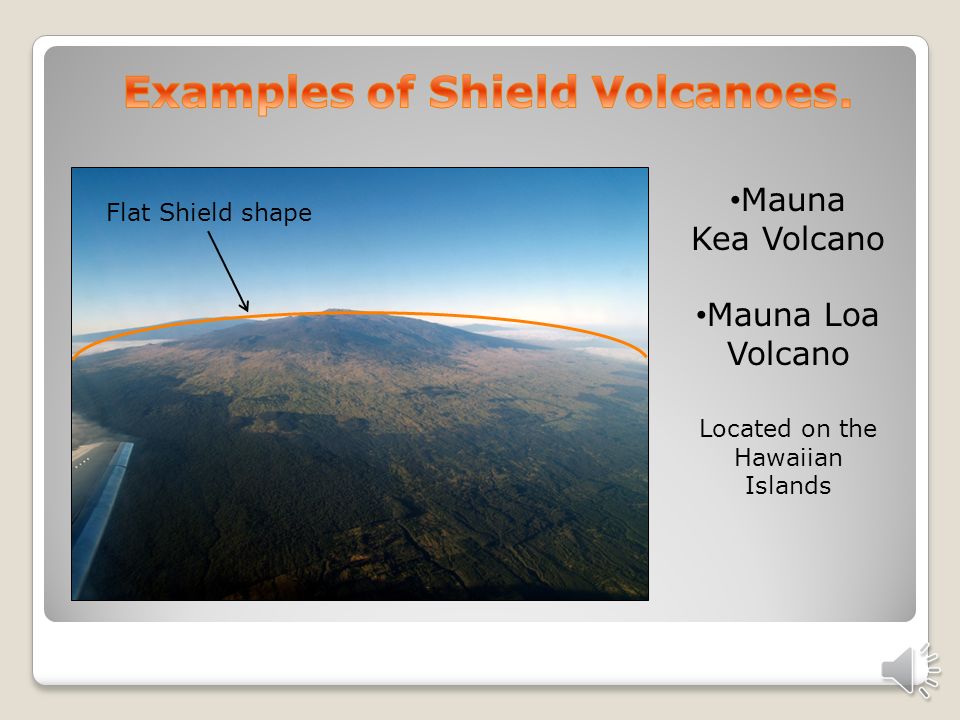 Examples of Shield Volcanoes.

Flat Shield shape

•Mauna Kea Volcano

•Mauna Loa Volcano

Located on the Hawaiian Islands